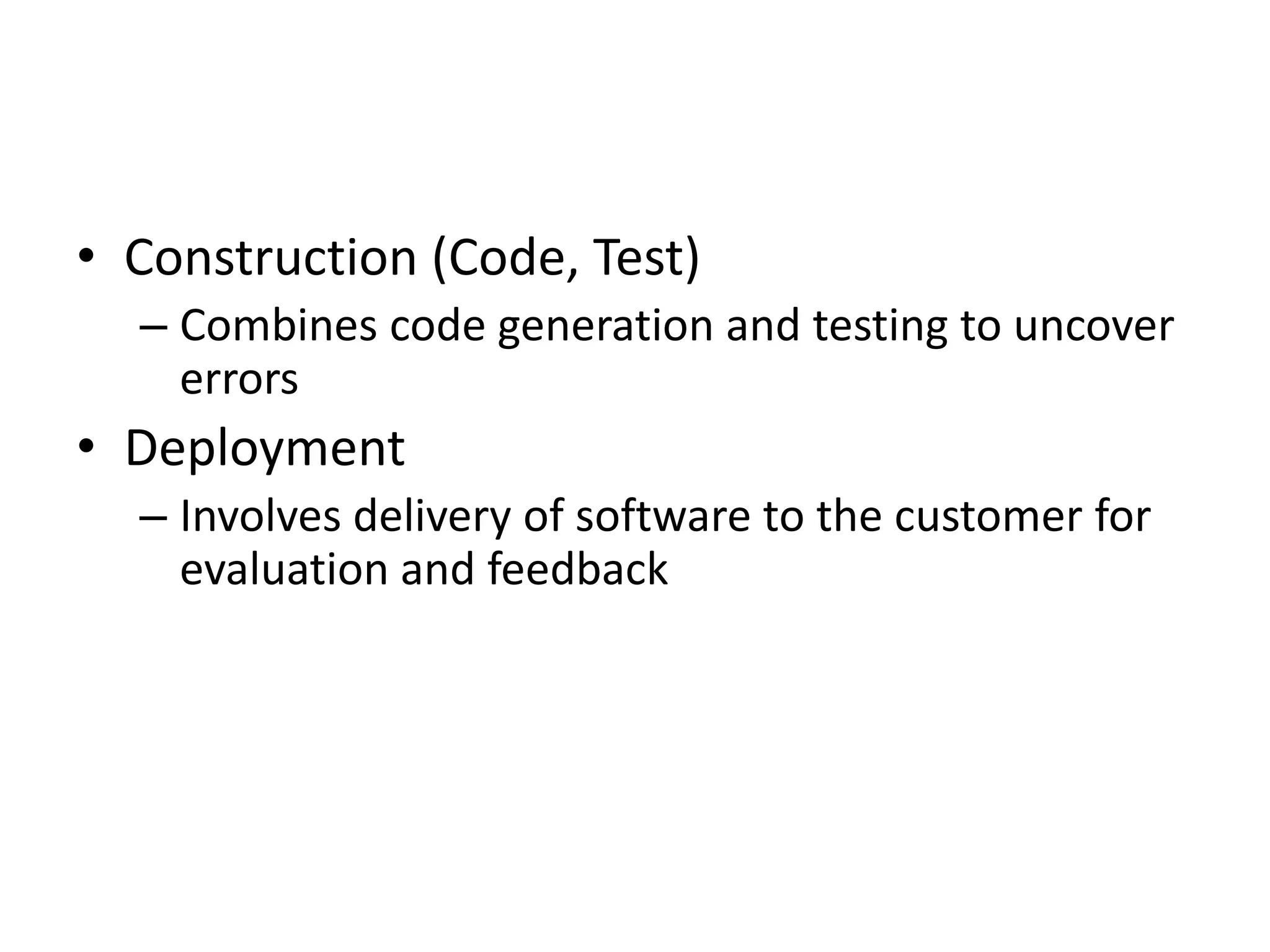 • Construction (Code, Test)
– Combines code generation and testing to uncover errors

• Deployment
– Involves delivery of software to the customer for evaluation and feedback